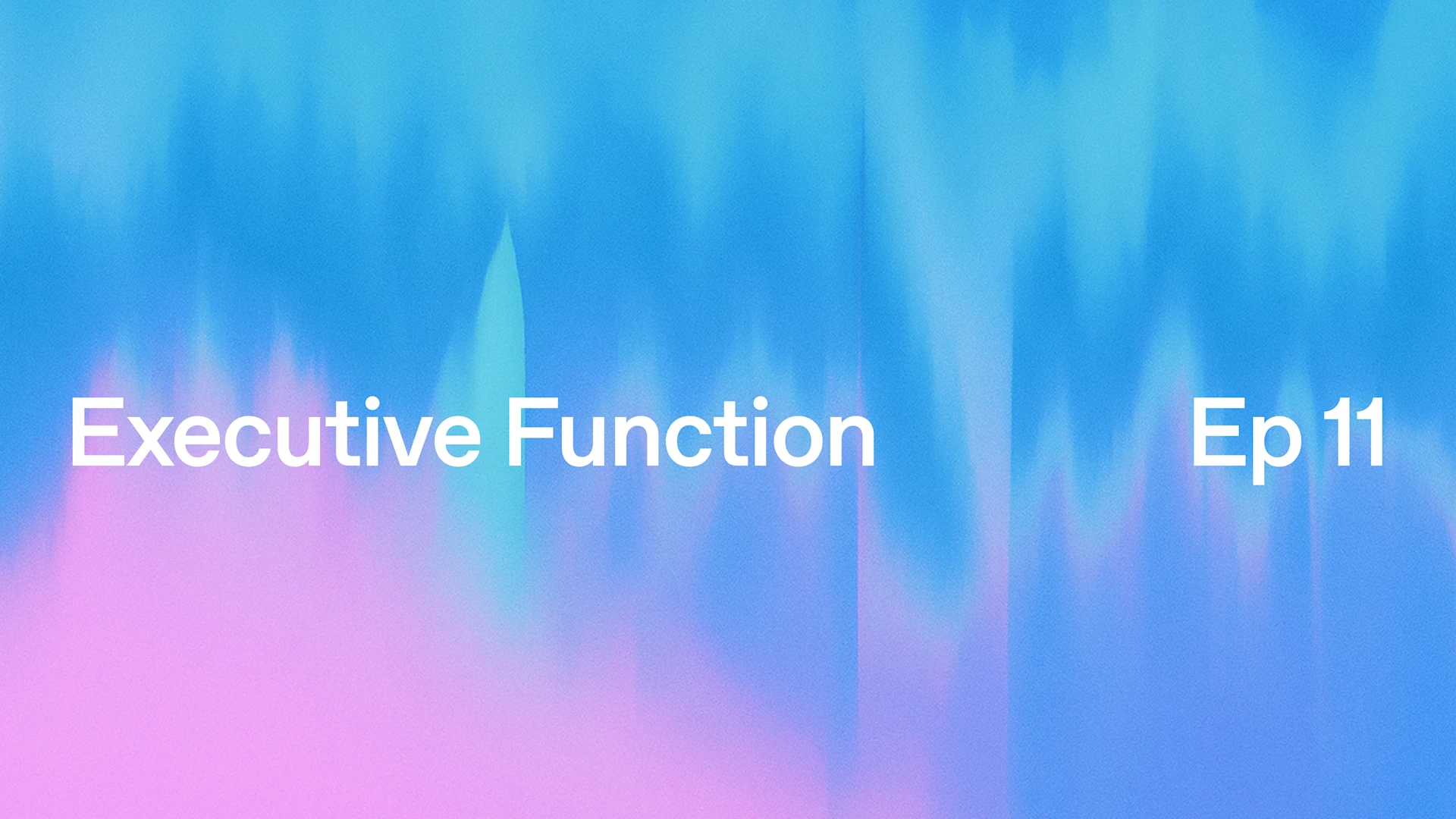 Executive Function

Ep 11